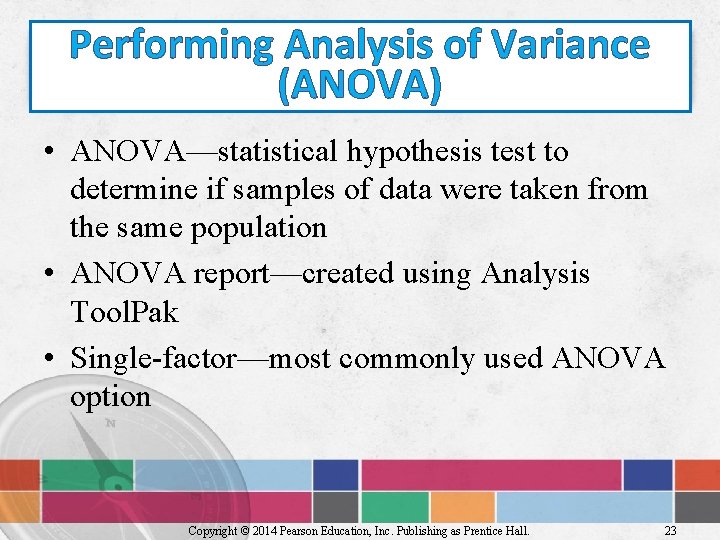 Performing Analysis of Variance (ANOVA)

• ANOVA—statistical hypothesis test to determine if samples of data were taken from the same population

• ANOVA report—created using Analysis ToolPak

• Single-factor—most commonly used ANOVA option

N

Copyright © 2014 Pearson Education, Inc. Publishing as Prentice Hall. 23